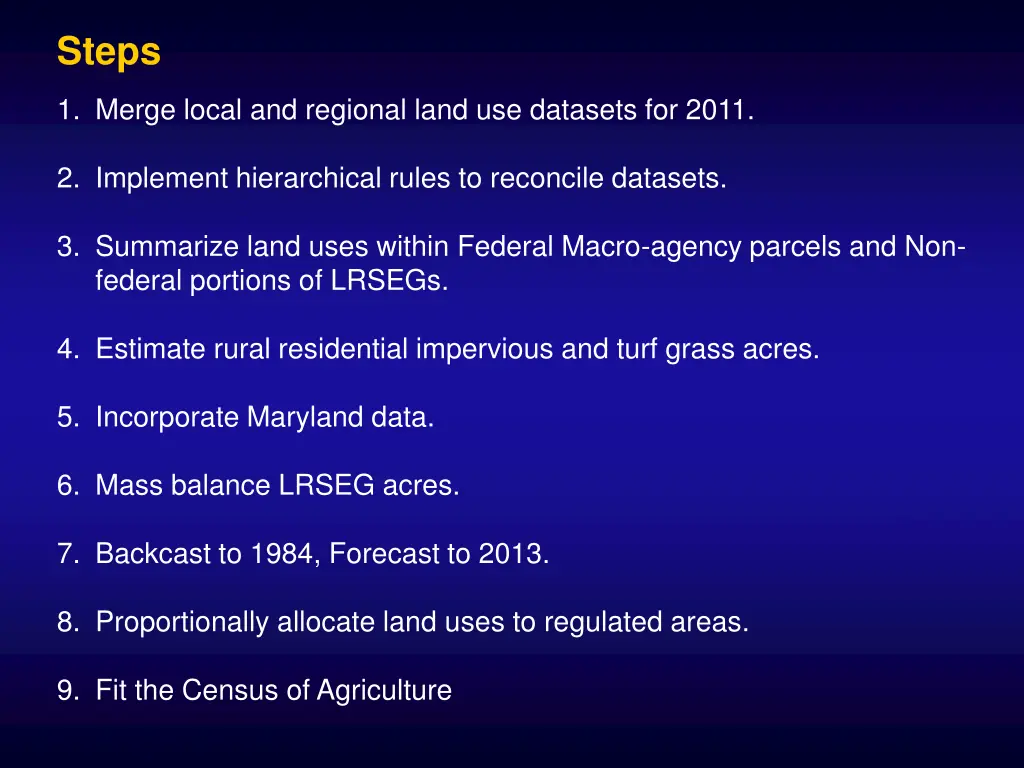 Steps

1. Merge local and regional land use datasets for 2011.

2. Implement hierarchical rules to reconcile datasets.

3. Summarize land uses within Federal Macro-agency parcels and Non-federal portions of LRSEGs.

4. Estimate rural residential impervious and turf grass acres.

5. Incorporate Maryland data.

6. Mass balance LRSEG acres.

7. Backcast to 1984, Forecast to 2013.

8. Proportionally allocate land uses to regulated areas.

9. Fit the Census of Agriculture